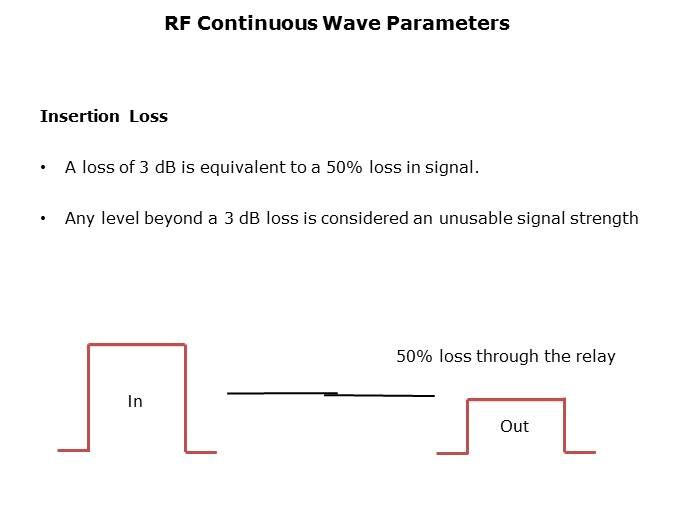 RF Continuous Wave Parameters

Insertion Loss

• A loss of 3 dB is equivalent to a 50% loss in signal.

• Any level beyond a 3 dB loss is considered an unusable signal strength

50% loss through the relay

In

Out